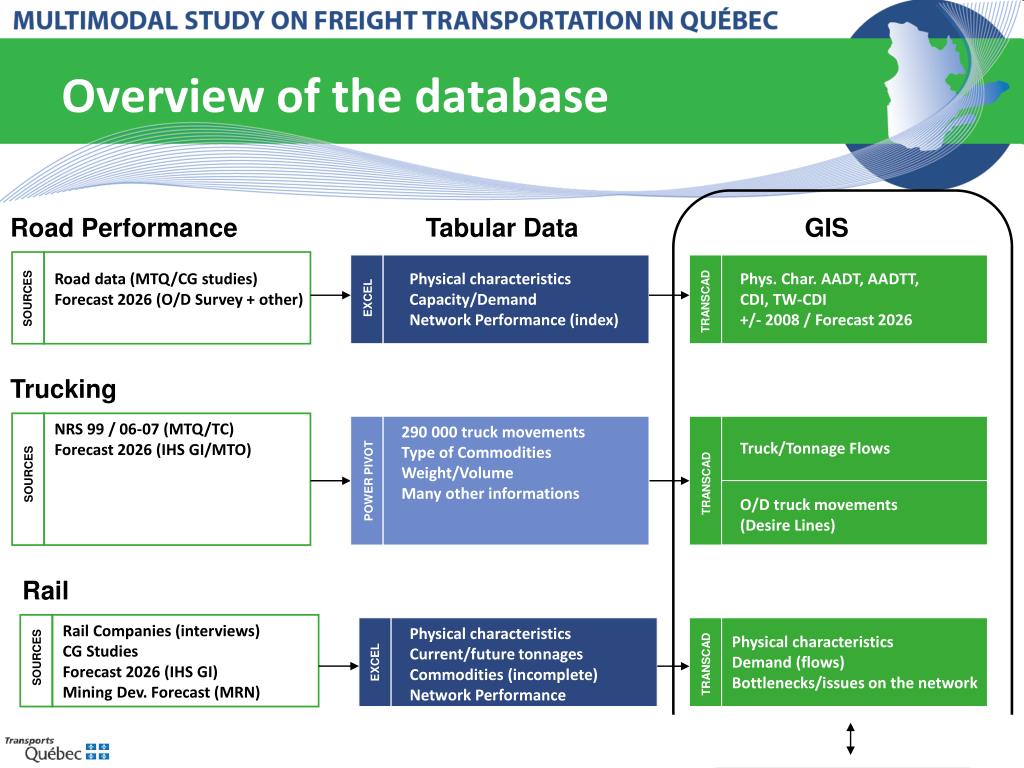 MULTIMODAL STUDY ON FREIGHT TRANSPORTATION IN QUÉBEC

Overview of the database

Road Performance

Tabular Data

GIS

SOURCES

Road data (MTQ/CG studies)
Forecast 2026 (O/D Survey + other)

EXCEL

Physical characteristics
Capacity/Demand
Network Performance (index)

TRANSCAD

Phys. Char. AADT, AADTT, CDI, TW-CDI
+/- 2008 / Forecast 2026

Trucking

SOURCES

NRS 99 / 06-07 (MTQ/TC)
Forecast 2026 (IHS GI/MTO)

POWER PIVOT

290 000 truck movements
Type of Commodities
Weight/Volume
Many other informations

TRANSCAD

Truck/Tonnage Flows

O/D truck movements
(Desire Lines)

Rail

SOURCES

Rail Companies (interviews)
CG Studies
Forecast 2026 (IHS GI)
Mining Dev. Forecast (MRN)

EXCEL

Physical characteristics
Current/future tonnages
Commodities (incomplete)
Network Performance

TRANSCAD

Physical characteristics
Demand (flows)
Bottlenecks/issues on the network

Transports
Québec